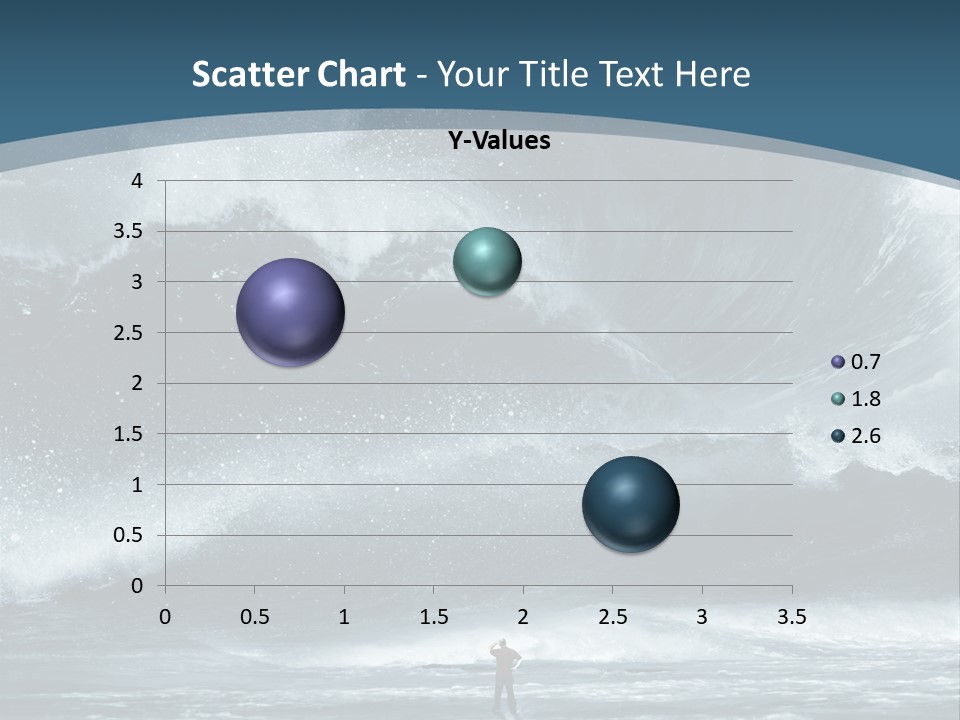 Scatter Chart - Your Title Text Here

Y-Values

4
3.5
3
2.5
2
1.5
1
0.5
0

0 0.5 1 1.5 2 2.5 3 3.5

0.7
1.8
2.6